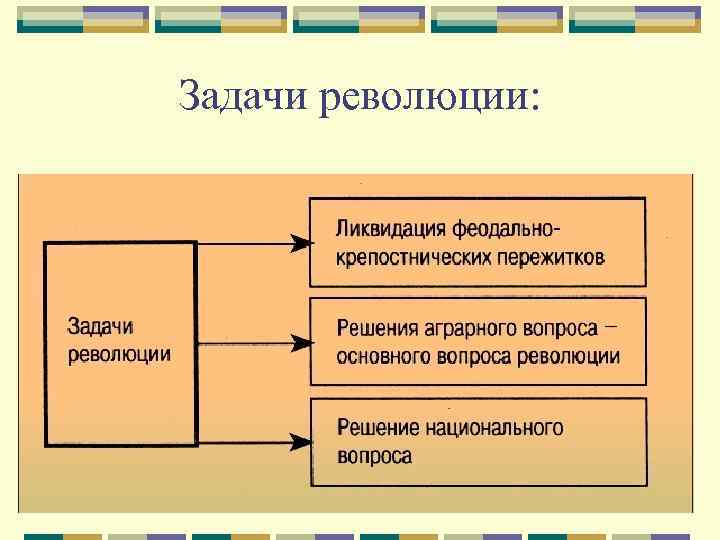 Задачи революции:

Задачи революции

Ликвидация феодально-крепостнических пережитков

Решения аграрного вопроса – основного вопроса революции

Решение национального вопроса